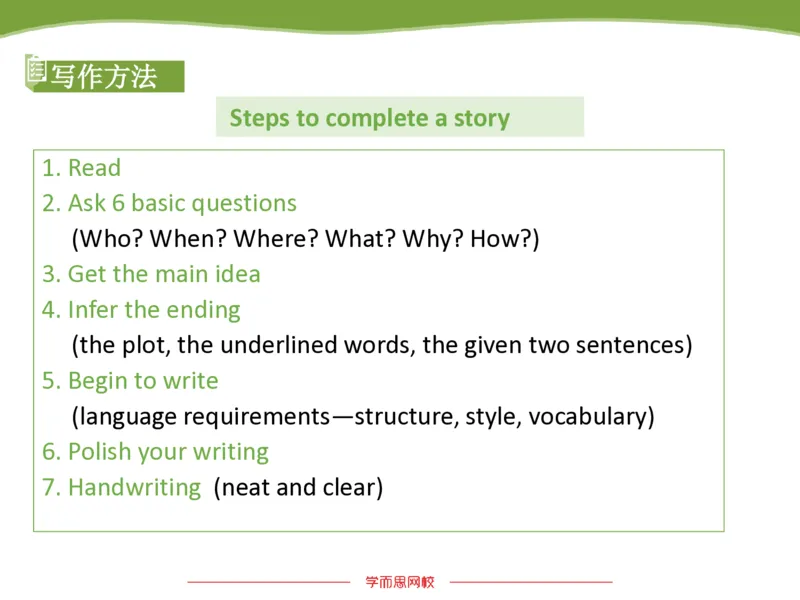 写作方法

Steps to complete a story

1. Read
2. Ask 6 basic questions
(Who? When? Where? What? Why? How?)
3. Get the main idea
4. Infer the ending
(the plot, the underlined words, the given two sentences)
5. Begin to write
(language requirements—structure, style, vocabulary)
6. Polish your writing
7. Handwriting (neat and clear)

学而思网校